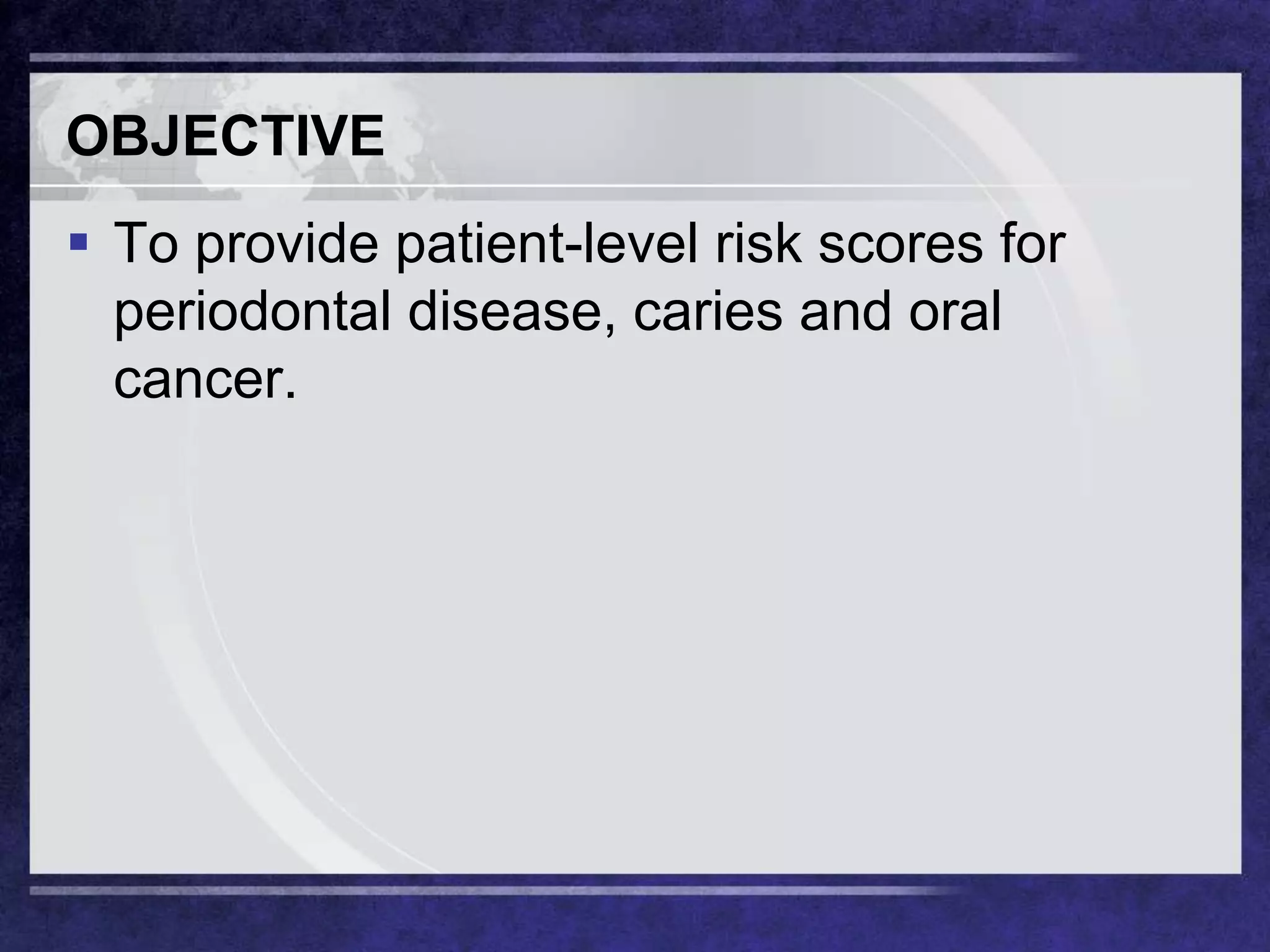 OBJECTIVE

▪ To provide patient-level risk scores for periodontal disease, caries and oral cancer.